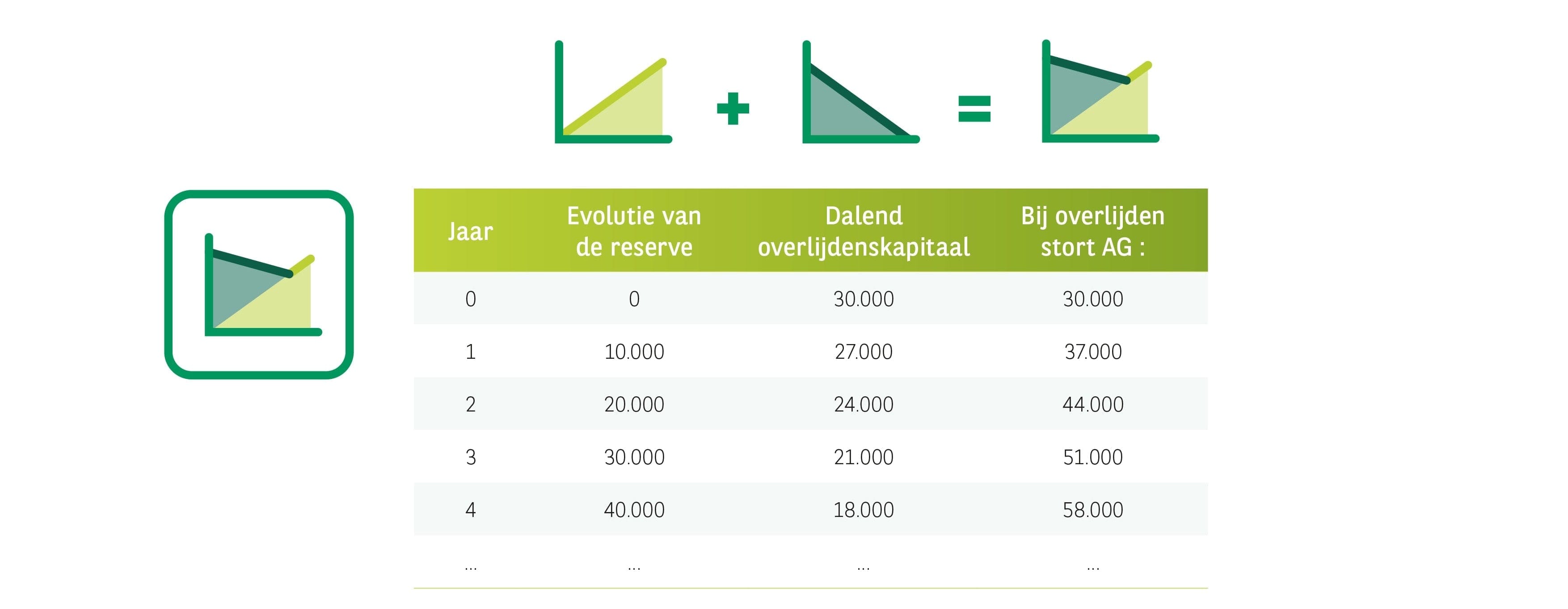 + =

| Jaar | Evolutie van de reserve | Dalend overlijdenskapitaal | Bij overlijden stort AG : |
|---|---|---|---|
| 0 | 0 | 30.000 | 30.000 |
| 1 | 10.000 | 27.000 | 37.000 |
| 2 | 20.000 | 24.000 | 44.000 |
| 3 | 30.000 | 21.000 | 51.000 |
| 4 | 40.000 | 18.000 | 58.000 |
| ... | ... | ... | ... |